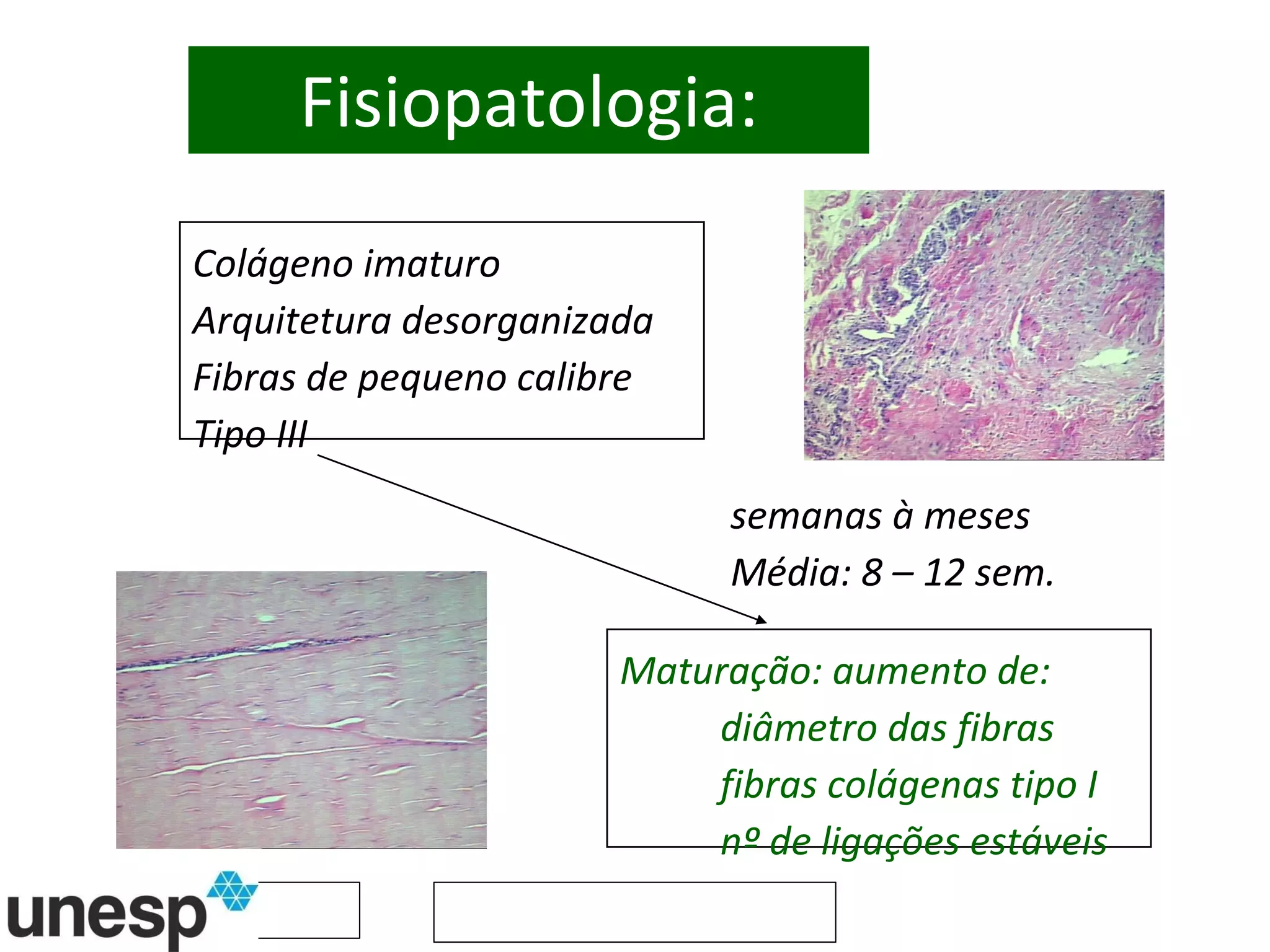 Fisiopatologia:

Colágeno imaturo
Arquitetura desorganizada
Fibras de pequeno calibre
Tipo III

semanas à meses
Média: 8 – 12 sem.

Maturação: aumento de:
diâmetro das fibras
fibras colágenas tipo I
nº de ligações estáveis

unesp